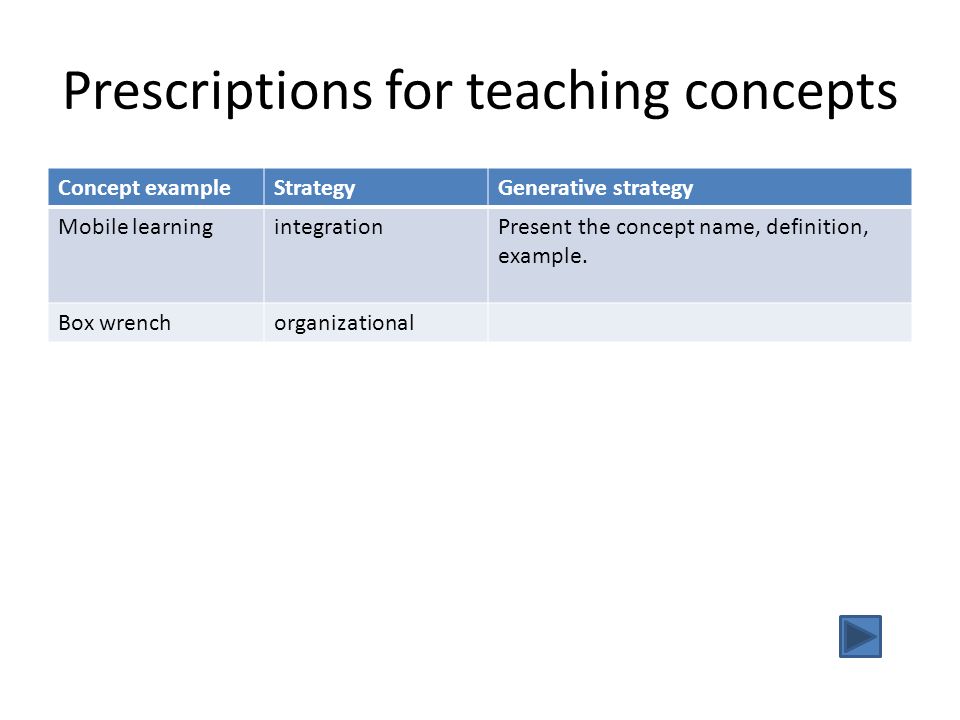 Prescriptions for teaching concepts

| Concept example | Strategy | Generative strategy |
|---|---|---|
| Mobile learning | integration | Present the concept name, definition, example. |
| Box wrench | organizational | |